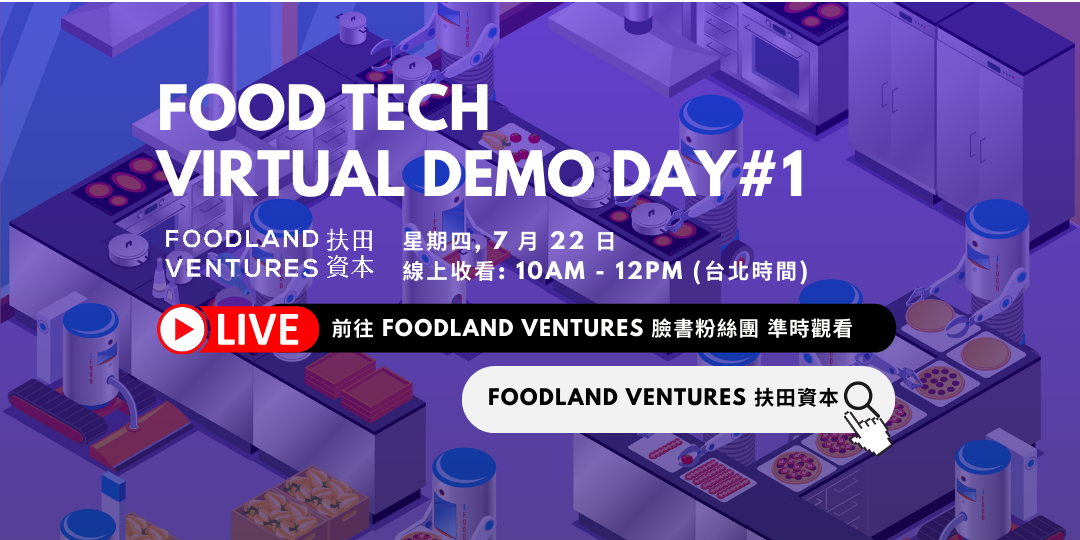 FOOD TECH
VIRTUAL DEMO DAY#1

FOODLAND 扶田
VENTURES 資本

星期四, 7 月 22 日
線上收看: 10AM - 12PM (台北時間)

LIVE

前往 FOODLAND VENTURES 臉書粉絲團 準時觀看

FOODLAND VENTURES 扶田資本